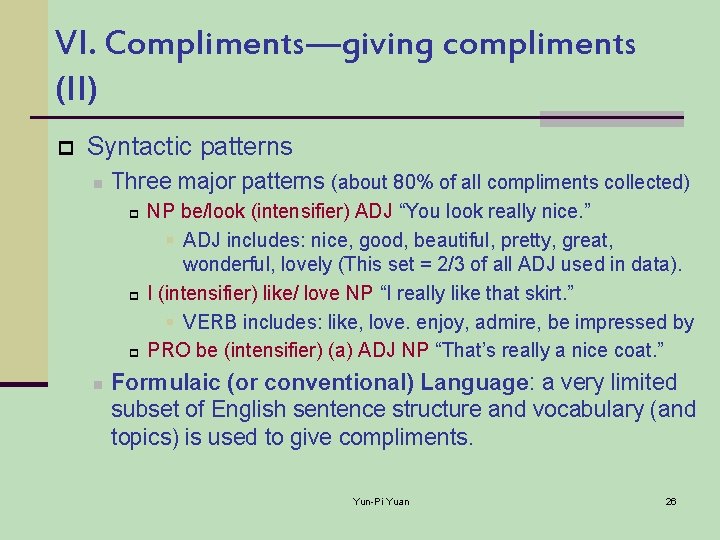 VI. Compliments—giving compliments (II)

Syntactic patterns

Three major patterns (about 80% of all compliments collected)

NP be/look (intensifier) ADJ "You look really nice."

ADJ includes: nice, good, beautiful, pretty, great, wonderful, lovely (This set = 2/3 of all ADJ used in data).

I (intensifier) like/ love NP "I really like that skirt."

VERB includes: like, love. enjoy, admire, be impressed by

PRO be (intensifier) (a) ADJ NP "That's really a nice coat."

Formulaic (or conventional) Language: a very limited subset of English sentence structure and vocabulary (and topics) is used to give compliments.

Yun-Pi Yuan

26